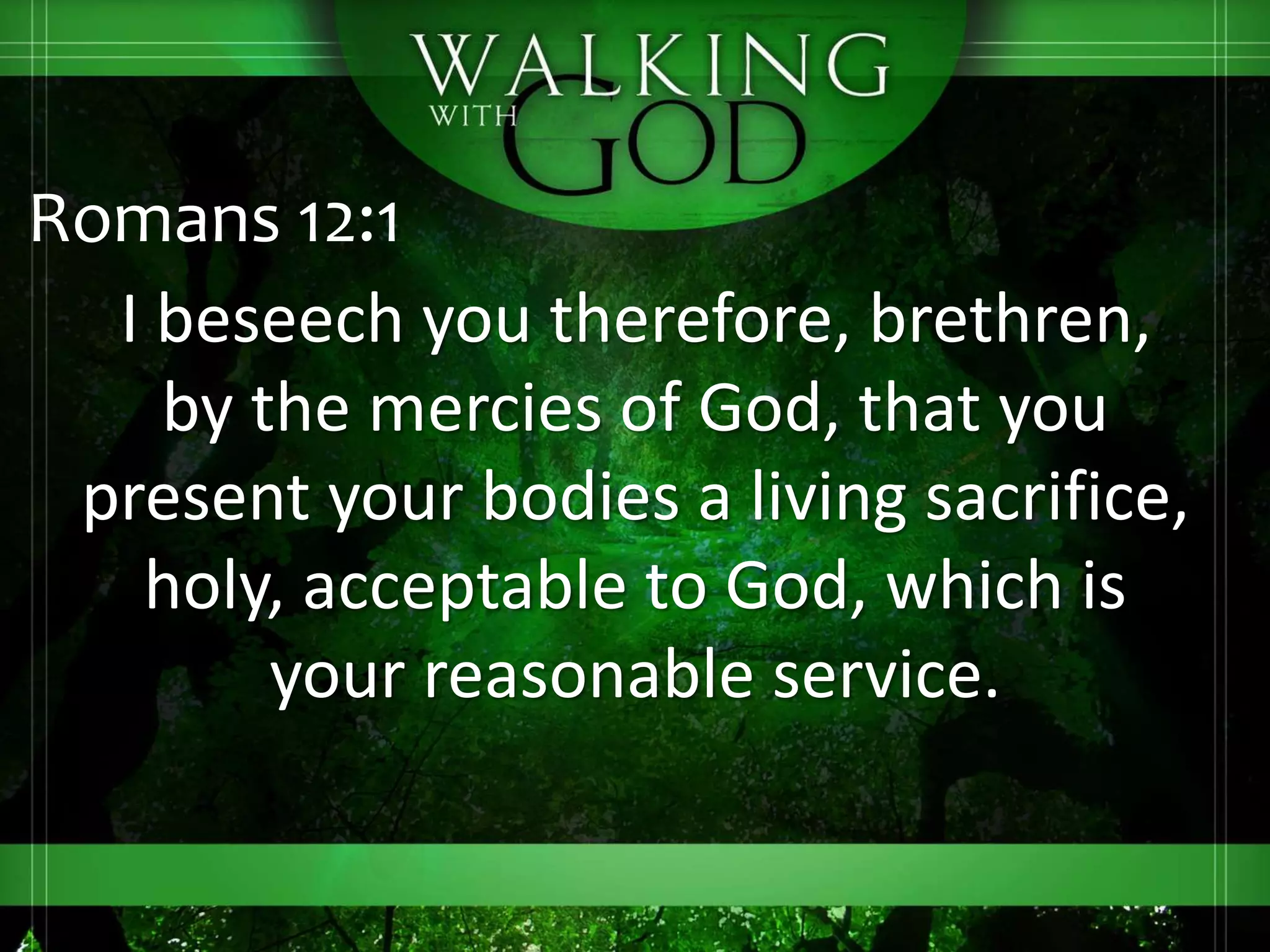 WALKING WITH GOD

Romans 12:1

I beseech you therefore, brethren, by the mercies of God, that you present your bodies a living sacrifice, holy, acceptable to God, which is your reasonable service.